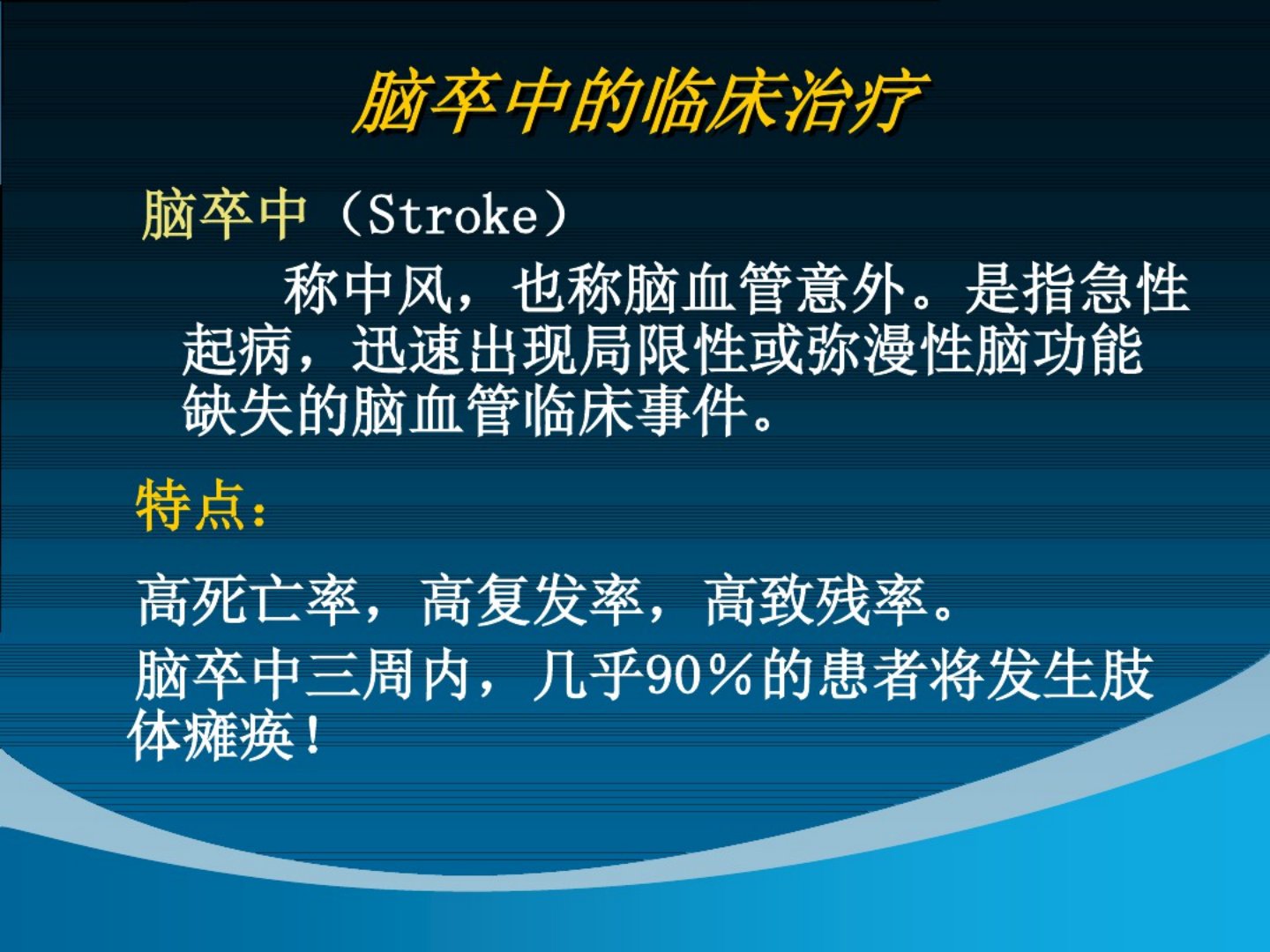 脑卒中的临床治疗

脑卒中（Stroke）

称中风，也称脑血管意外。是指急性起病，迅速出现局限性或弥漫性脑功能缺失的脑血管临床事件。

特点：

高死亡率，高复发率，高致残率。

脑卒中三周内，几乎90％的患者将发生肢体瘫痪！